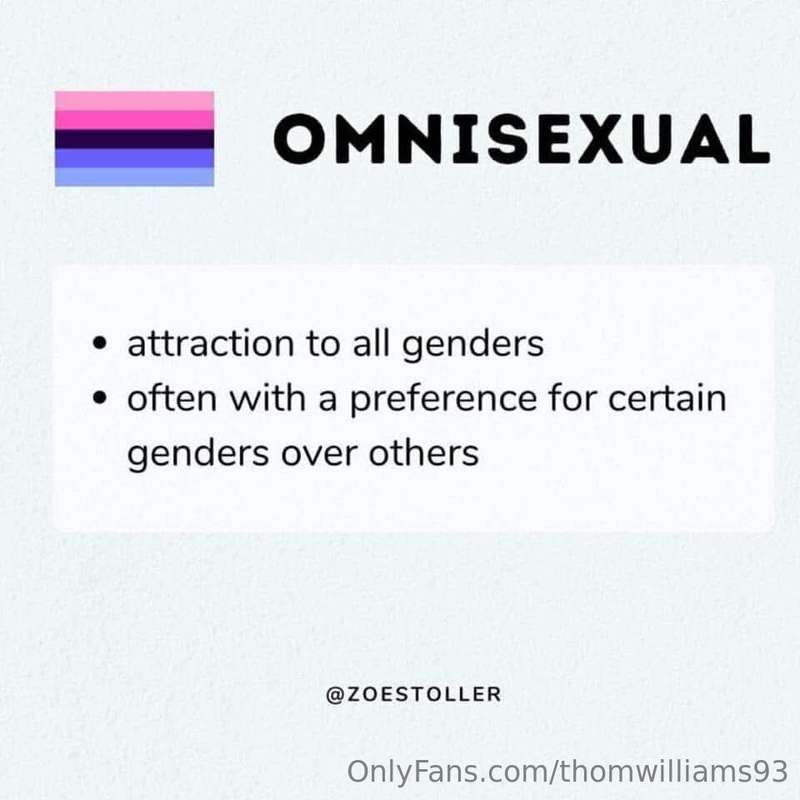 OMNISEXUAL

• attraction to all genders
• often with a preference for certain genders over others

@ZOESTOLLER

OnlyFans.com/thomwilliams93